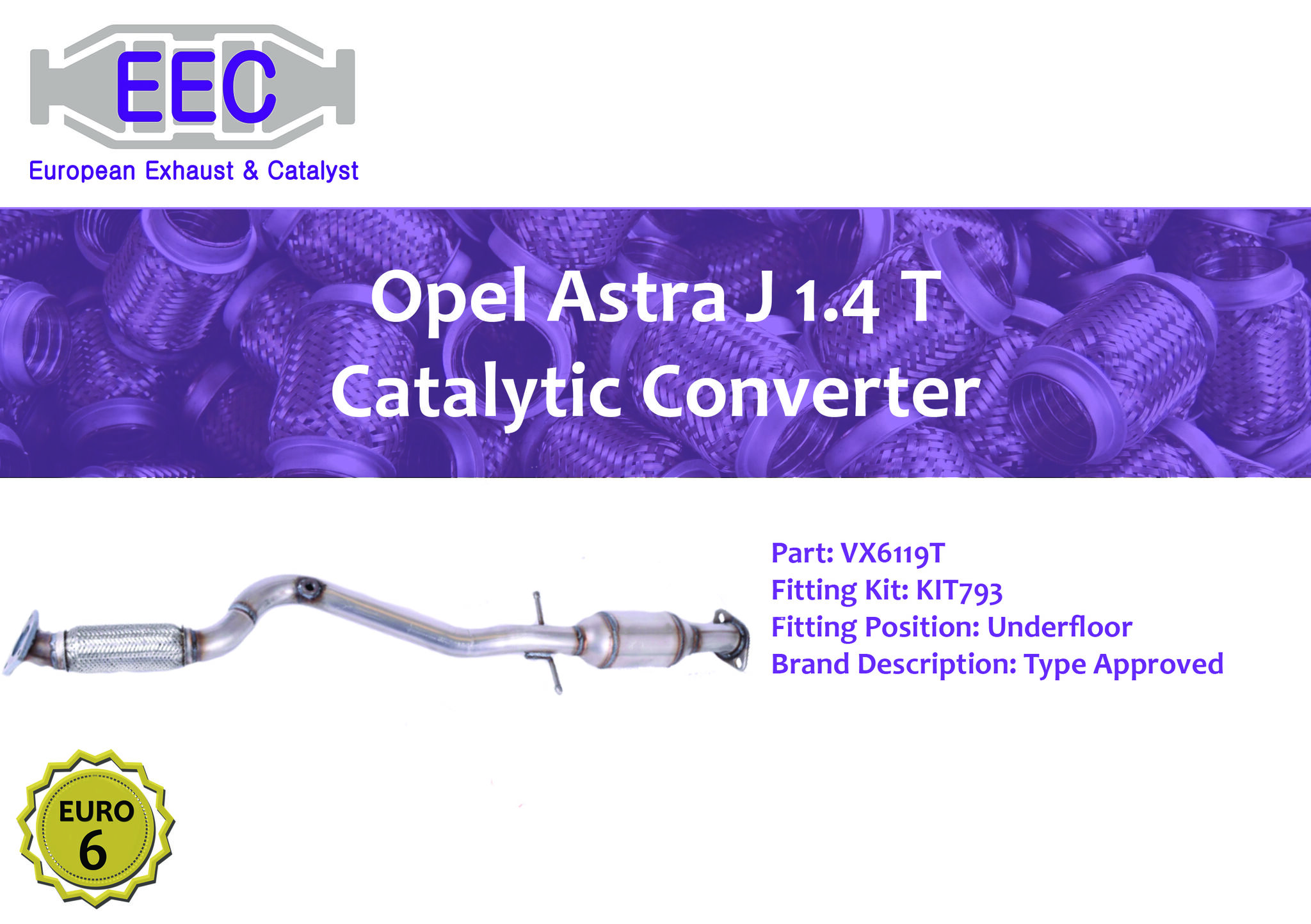 EEC
European Exhaust & Catalyst

Opel Astra J 1.4 T
Catalytic Converter

Part: VX6119T
Fitting Kit: KIT793
Fitting Position: Underfloor
Brand Description: Type Approved

EURO
6